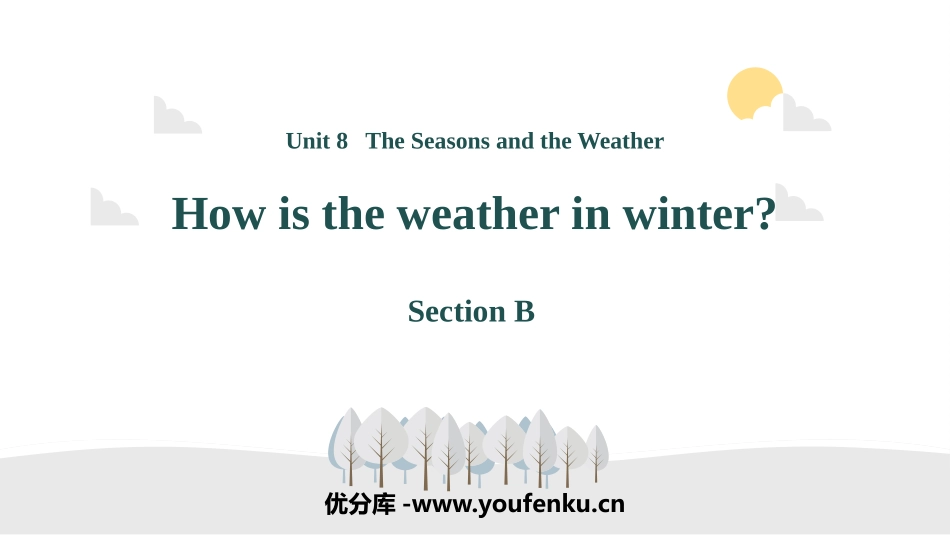 Unit 8 The Seasons and the Weather

How is the weather in winter?

Section B

优分库 -www.youfenku.cn